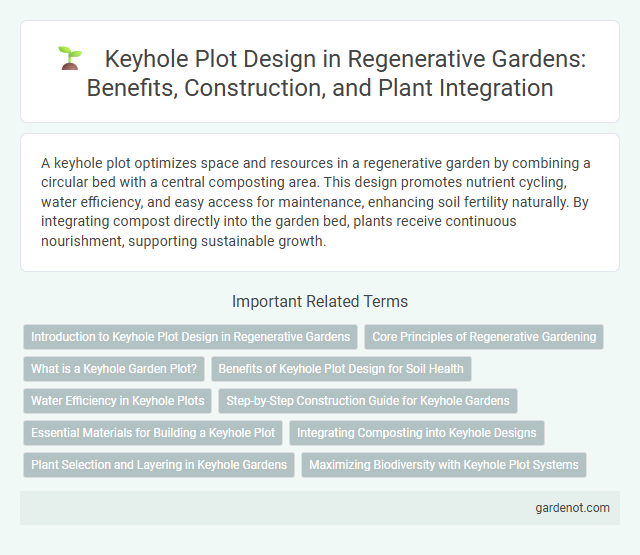 Keyhole Plot Design in Regenerative Gardens: Benefits, Construction, and Plant Integration

A keyhole plot optimizes space and resources in a regenerative garden by combining a circular bed with a central composting area. This design promotes nutrient cycling, water efficiency, and easy access for maintenance, enhancing soil fertility naturally. By integrating compost directly into the garden bed, plants receive continuous nourishment, supporting sustainable growth.

Important Related Terms

Introduction to Keyhole Plot Design in Regenerative Gardens

Core Principles of Regenerative Gardening

What is a Keyhole Garden Plot?

Benefits of Keyhole Plot Design for Soil Health

Water Efficiency in Keyhole Plots

Step-by-Step Construction Guide for Keyhole Gardens

Essential Materials for Building a Keyhole Plot

Integrating Composting into Keyhole Designs

Plant Selection and Layering in Keyhole Gardens

Maximizing Biodiversity with Keyhole Plot Systems

gardenot.com